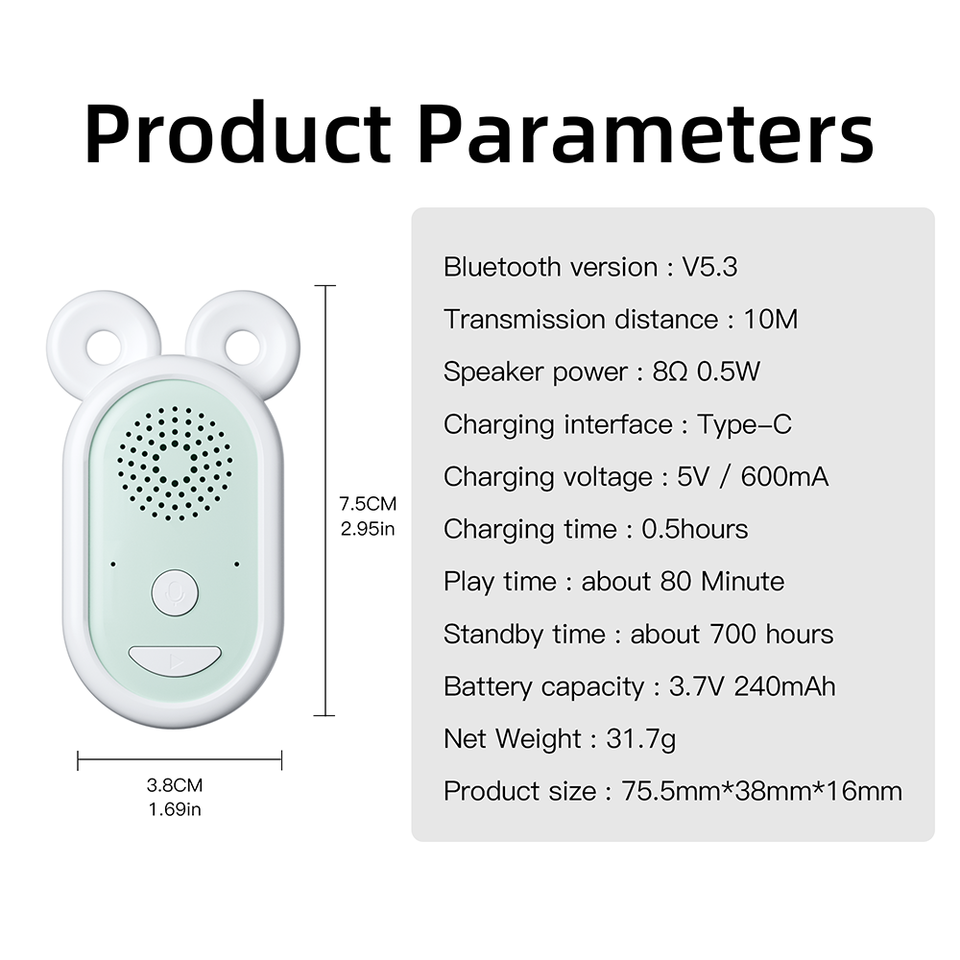 Product Parameters

7.5CM
2.95in

3.8CM
1.69in

Bluetooth version : V5.3

Transmission distance : 10M

Speaker power : 8Ω 0.5W

Charging interface : Type-C

Charging voltage : 5V / 600mA

Charging time : 0.5hours

Play time : about 80 Minute

Standby time : about 700 hours

Battery capacity : 3.7V 240mAh

Net Weight : 31.7g

Product size : 75.5mm*38mm*16mm